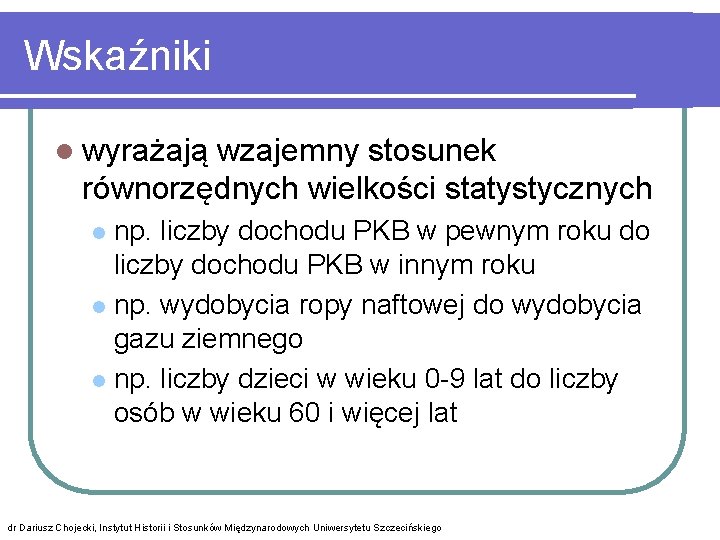 Wskaźniki

wyrażają wzajemny stosunek równorzędnych wielkości statystycznych

np. liczby dochodu PKB w pewnym roku do liczby dochodu PKB w innym roku

np. wydobycia ropy naftowej do wydobycia gazu ziemnego

np. liczby dzieci w wieku 0-9 lat do liczby osób w wieku 60 i więcej lat

dr Dariusz Chojecki, Instytut Historii i Stosunków Międzynarodowych Uniwersytetu Szczecińskiego